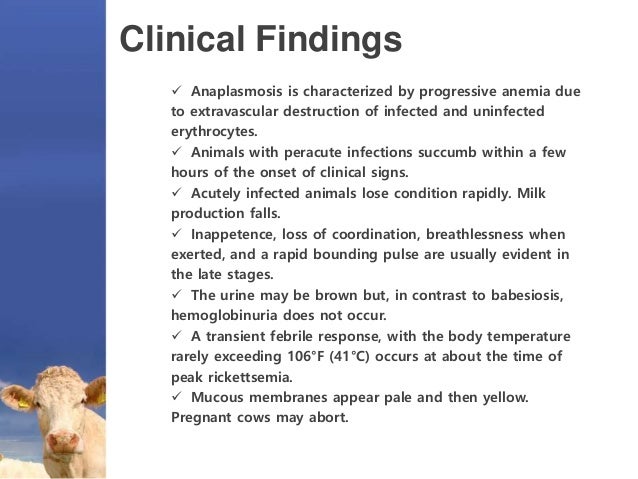 Clinical Findings

✓ Anaplasmosis is characterized by progressive anemia due to extravascular destruction of infected and uninfected erythrocytes.
✓ Animals with peracute infections succumb within a few hours of the onset of clinical signs.
✓ Acutely infected animals lose condition rapidly. Milk production falls.
✓ Inappetence, loss of coordination, breathlessness when exerted, and a rapid bounding pulse are usually evident in the late stages.
✓ The urine may be brown but, in contrast to babesiosis, hemoglobinuria does not occur.
✓ A transient febrile response, with the body temperature rarely exceeding 106°F (41°C) occurs at about the time of peak rickettsemia.
✓ Mucous membranes appear pale and then yellow. Pregnant cows may abort.